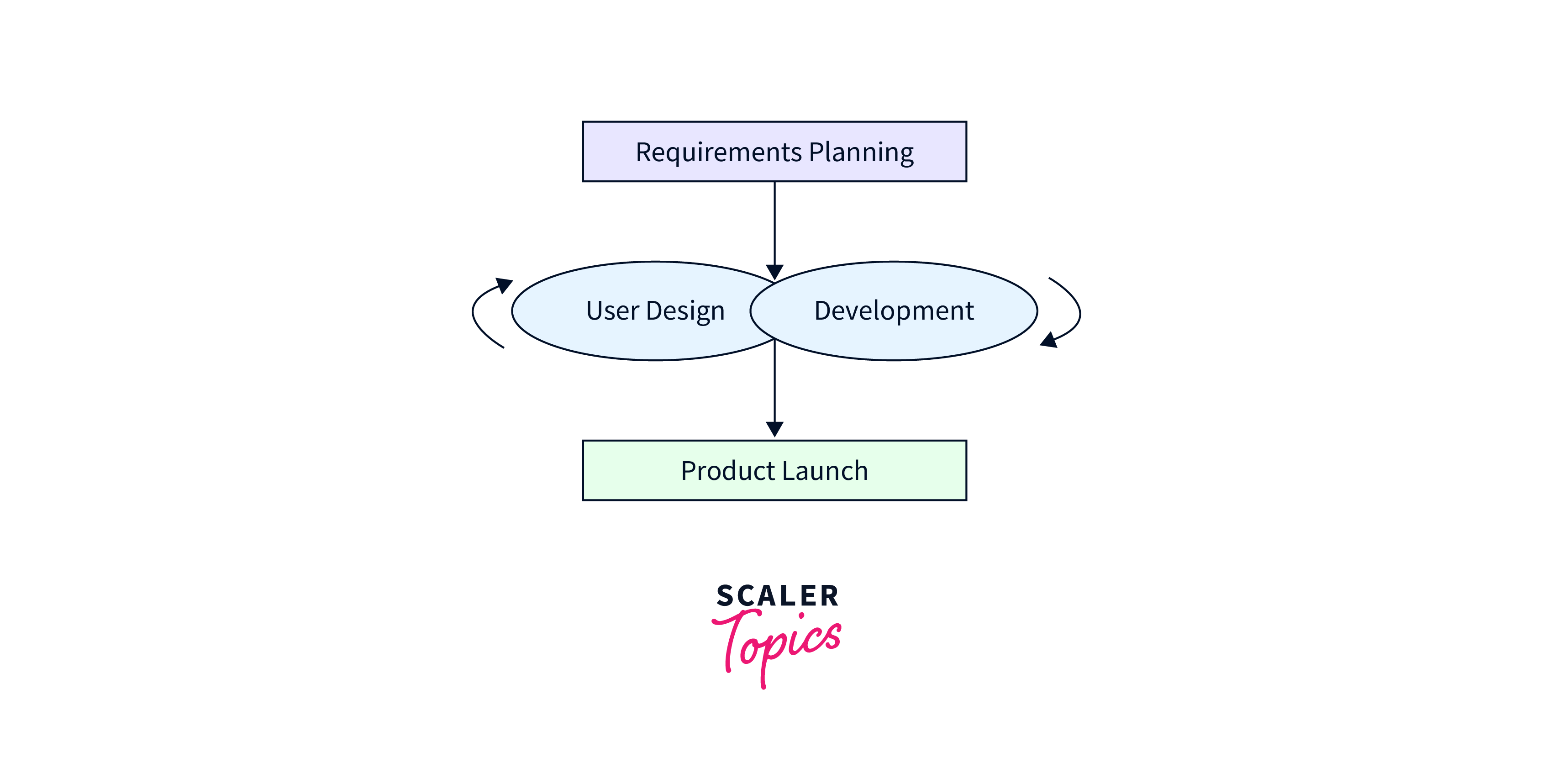 Requirements Planning

User Design

Development

Product Launch

SCALER
Topics